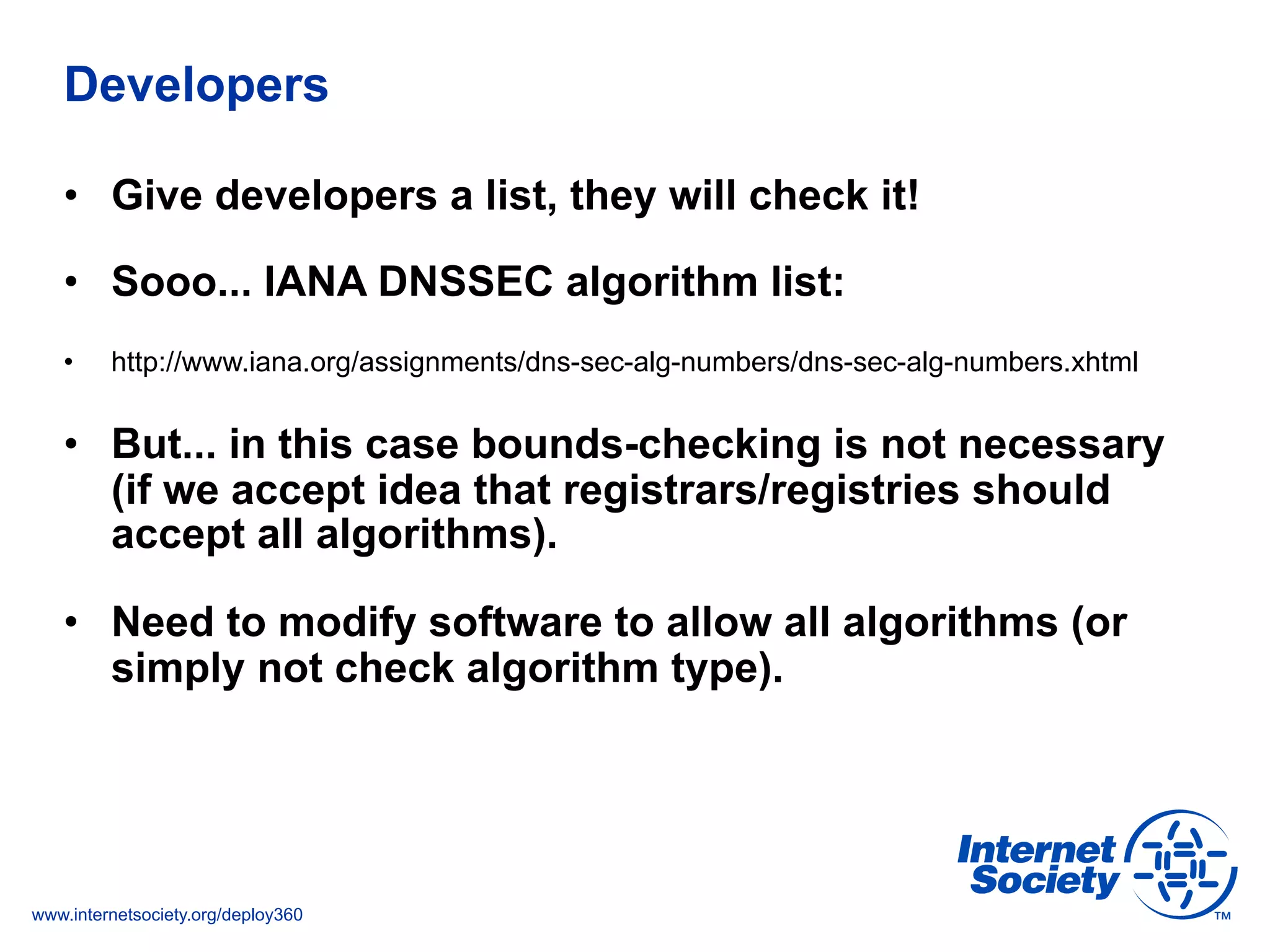 Developers

• Give developers a list, they will check it!

• Sooo... IANA DNSSEC algorithm list:

• http://www.iana.org/assignments/dns-sec-alg-numbers/dns-sec-alg-numbers.xhtml

• But... in this case bounds-checking is not necessary (if we accept idea that registrars/registries should accept all algorithms).

• Need to modify software to allow all algorithms (or simply not check algorithm type).

www.internetsociety.org/deploy360

Internet Society ™